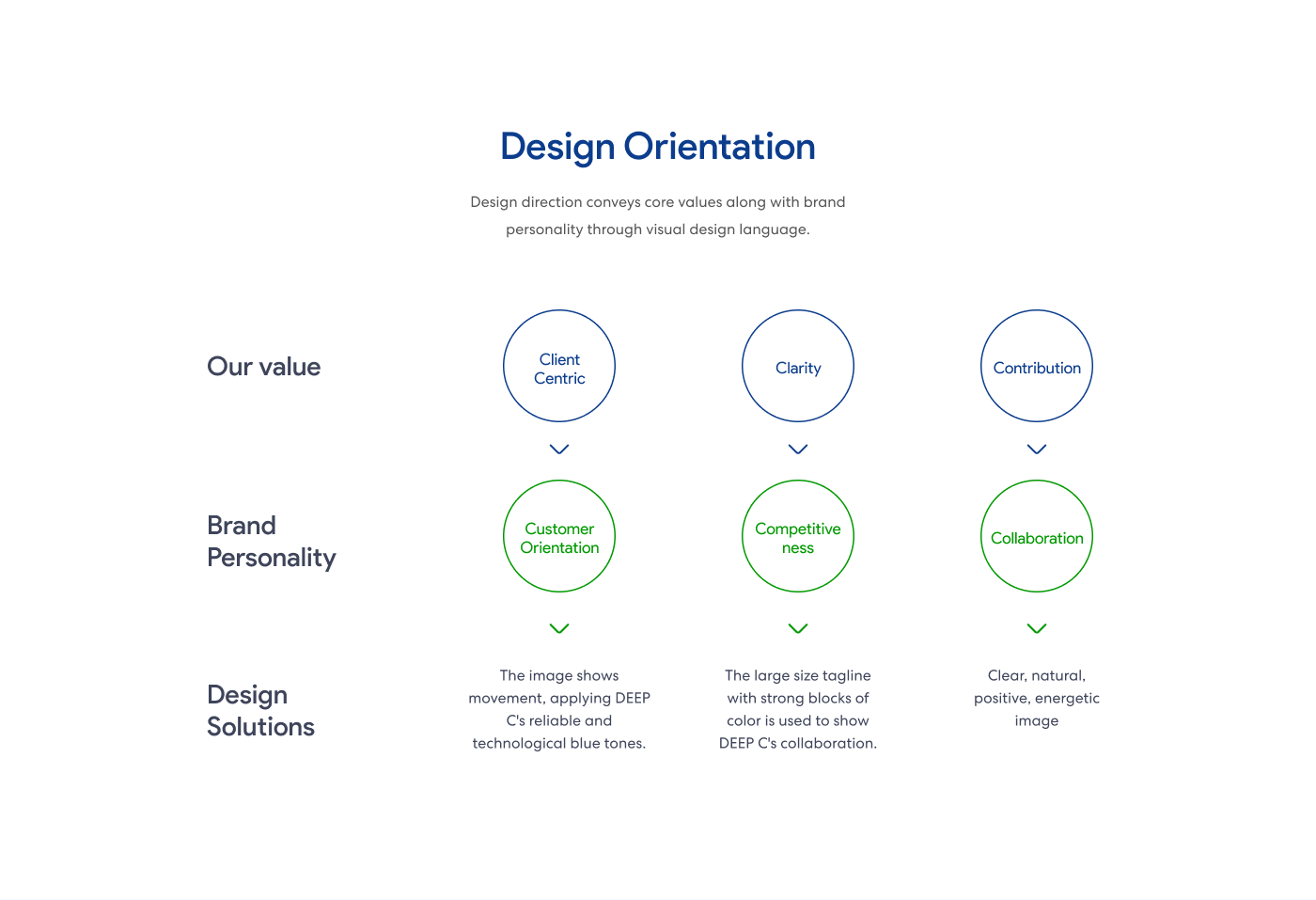 Design Orientation

Design direction conveys core values along with brand personality through visual design language.

Our value

Client Centric

Clarity

Contribution

Brand Personality

Customer Orientation

Competitive ness

Collaboration

Design Solutions

The image shows movement, applying DEEP C's reliable and technological blue tones.

The large size tagline with strong blocks of color is used to show DEEP C's collaboration.

Clear, natural, positive, energetic image